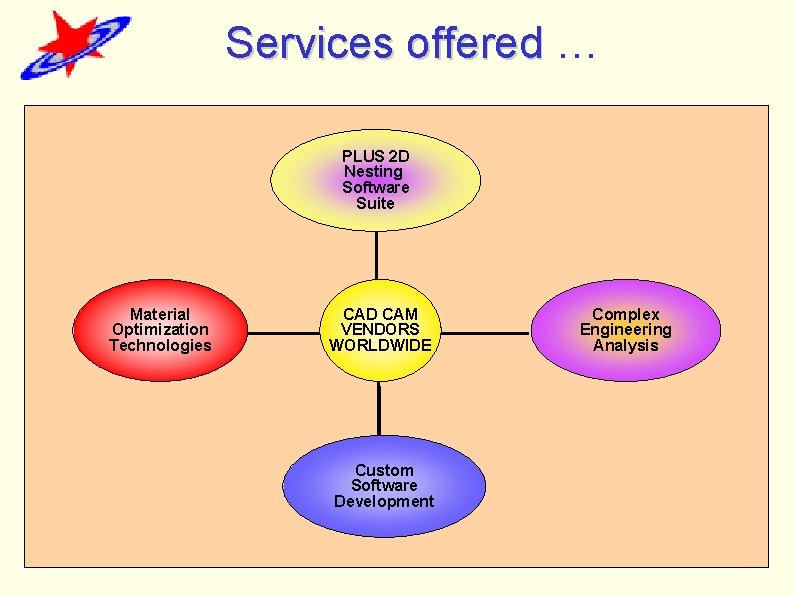 Services offered …

PLUS 2D Nesting Software Suite

Material Optimization Technologies

CAD CAM VENDORS WORLDWIDE

Complex Engineering Analysis

Custom Software Development